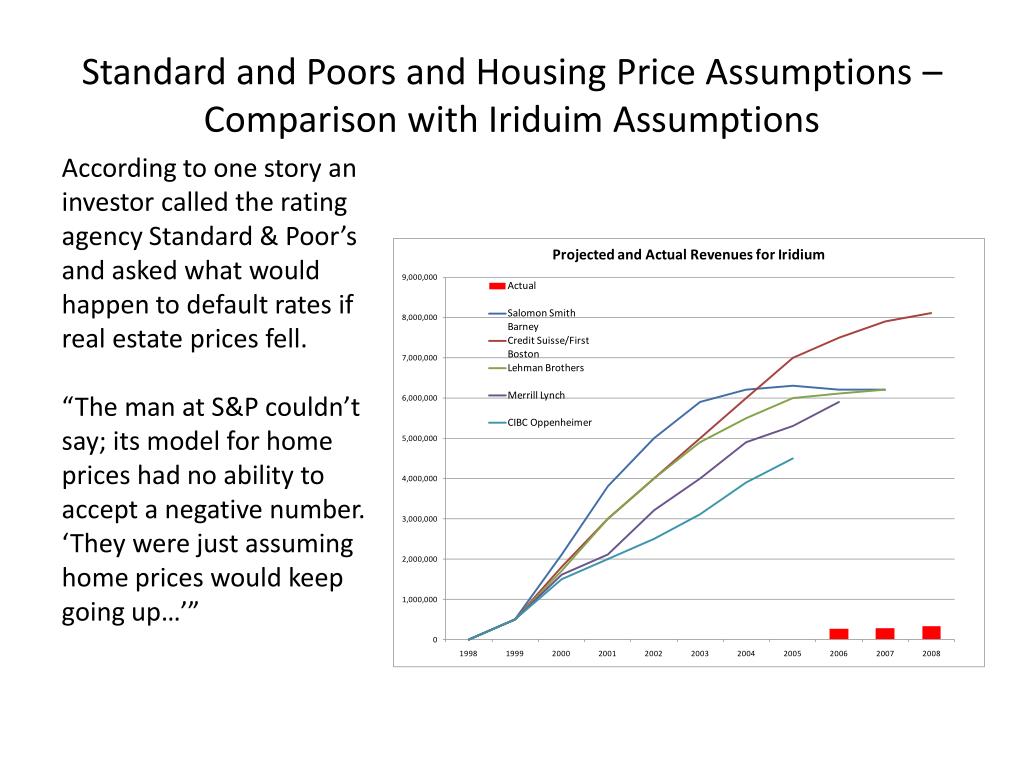 Standard and Poors and Housing Price Assumptions – Comparison with Iriduim Assumptions

According to one story an investor called the rating agency Standard & Poor's and asked what would happen to default rates if real estate prices fell.

"The man at S&P couldn't say; its model for home prices had no ability to accept a negative number. 'They were just assuming home prices would keep going up…'"

Projected and Actual Revenues for Iridium

9,000,000
8,000,000
7,000,000
6,000,000
5,000,000
4,000,000
3,000,000
2,000,000
1,000,000
0

Actual
Salomon Smith Barney
Credit Suisse/First Boston
Lehman Brothers
Merrill Lynch
CIBC Oppenheimer

1998 1999 2000 2001 2002 2003 2004 2005 2006 2007 2008